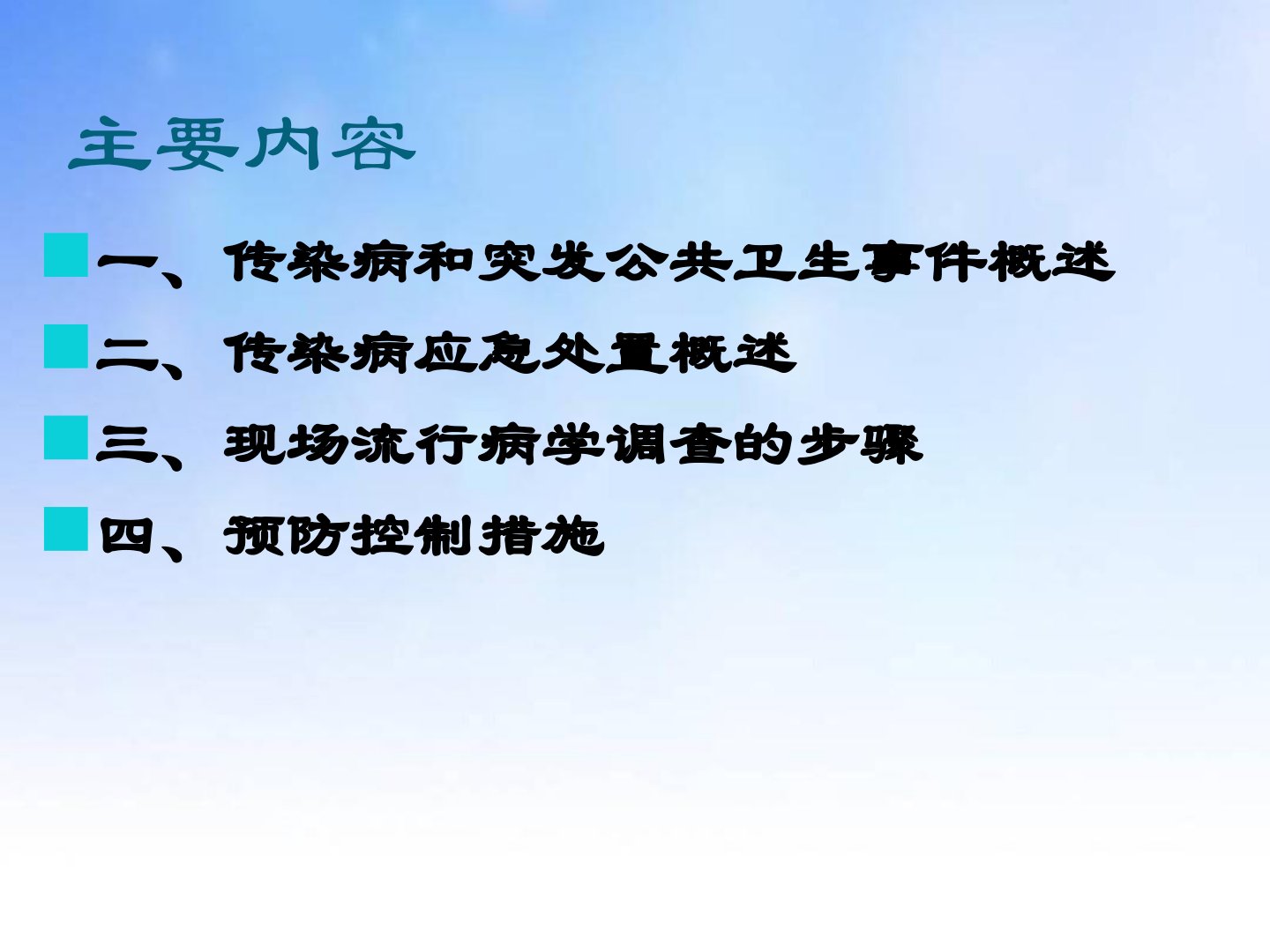 主要内容

一、传染病和突发公共卫生事件概述

二、传染病应急处置概述

三、现场流行病学调查的步骤

四、预防控制措施